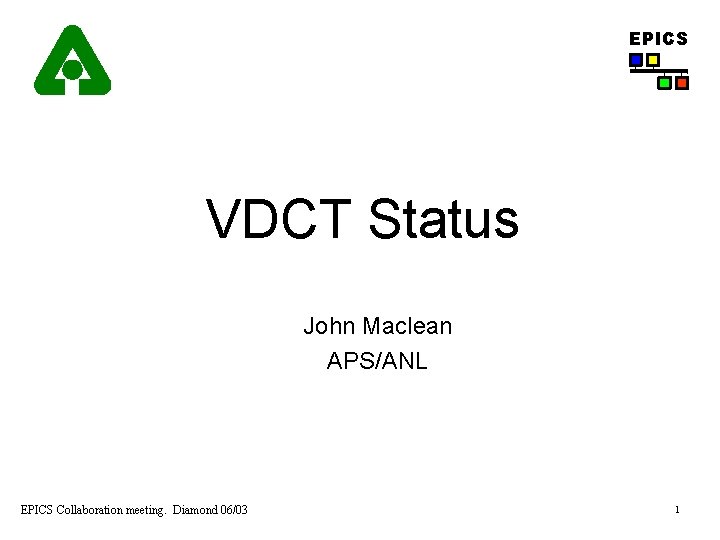 EPICS

VDCT Status

John Maclean
APS/ANL

EPICS Collaboration meeting. Diamond 06/03

1